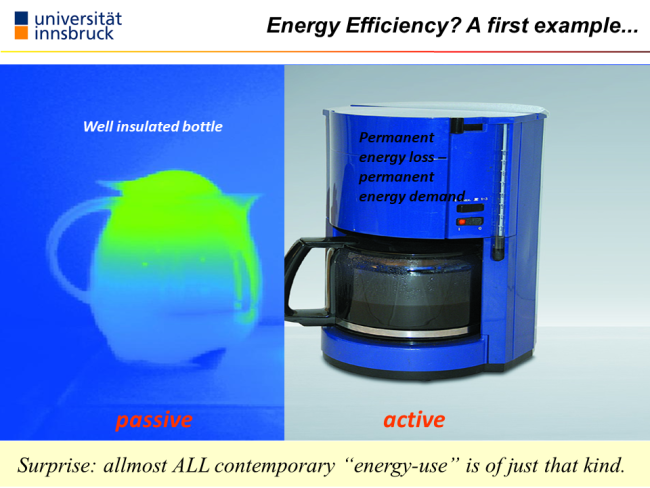 universität innsbruck

Energy Efficiency? A first example...

Well insulated bottle

Permanent energy loss – permanent energy demand

passive

active

Surprise: allmost ALL contemporary “energy-use” is of just that kind.